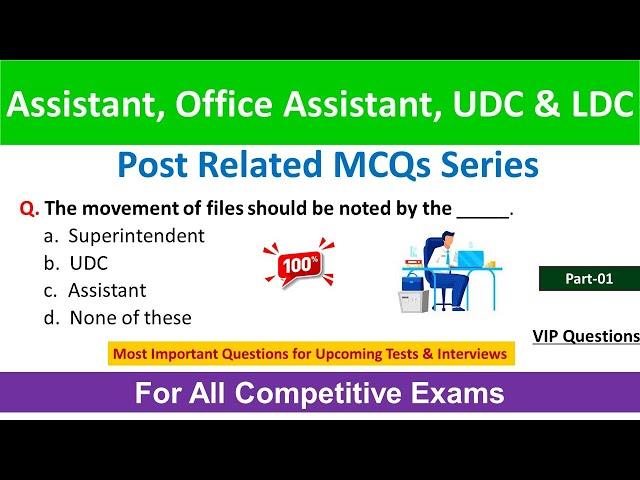 Assistant, Office Assistant, UDC & LDC

Post Related MCQs Series

Q. The movement of files should be noted by the _____.

a. Superintendent
b. UDC
c. Assistant
d. None of these

100%

Part-01

VIP Questions

Most Important Questions for Upcoming Tests & Interviews

For All Competitive Exams